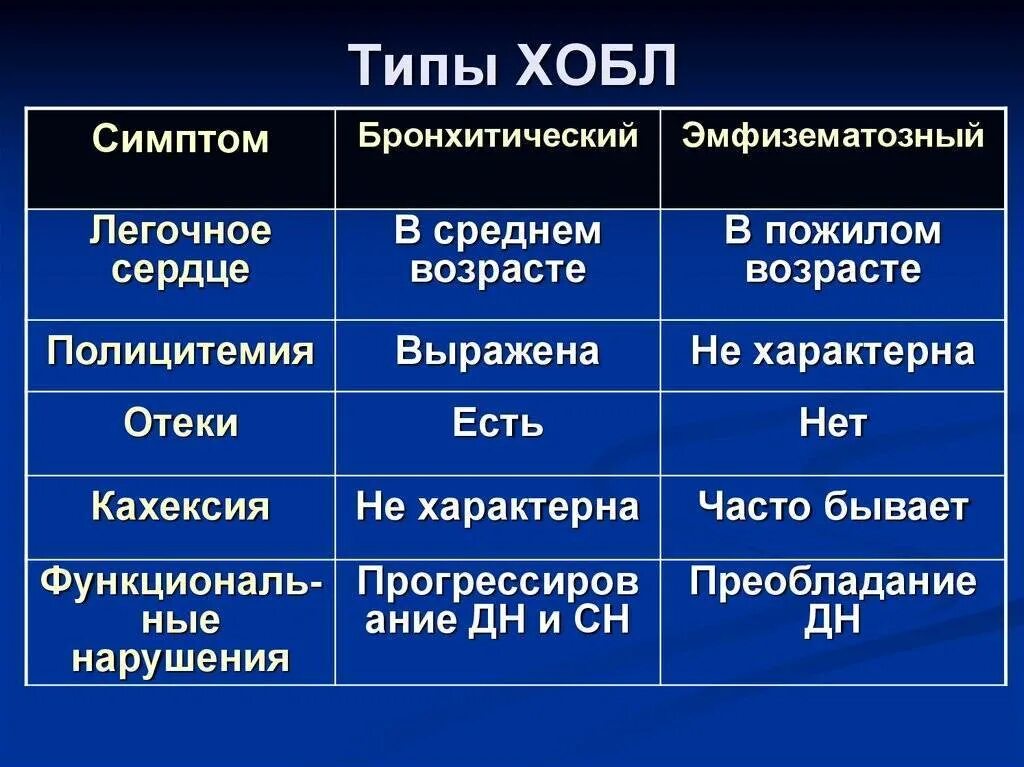 Типы ХОБЛ

| Симптом | Бронхитический | Эмфизематозный |
|---|---|---|
| Легочное сердце | В среднем возрасте | В пожилом возрасте |
| Полицитемия | Выражена | Не характерна |
| Отеки | Есть | Нет |
| Кахексия | Не характерна | Часто бывает |
| Функциональные нарушения | Прогрессирование ДН и СН | Преобладание ДН |